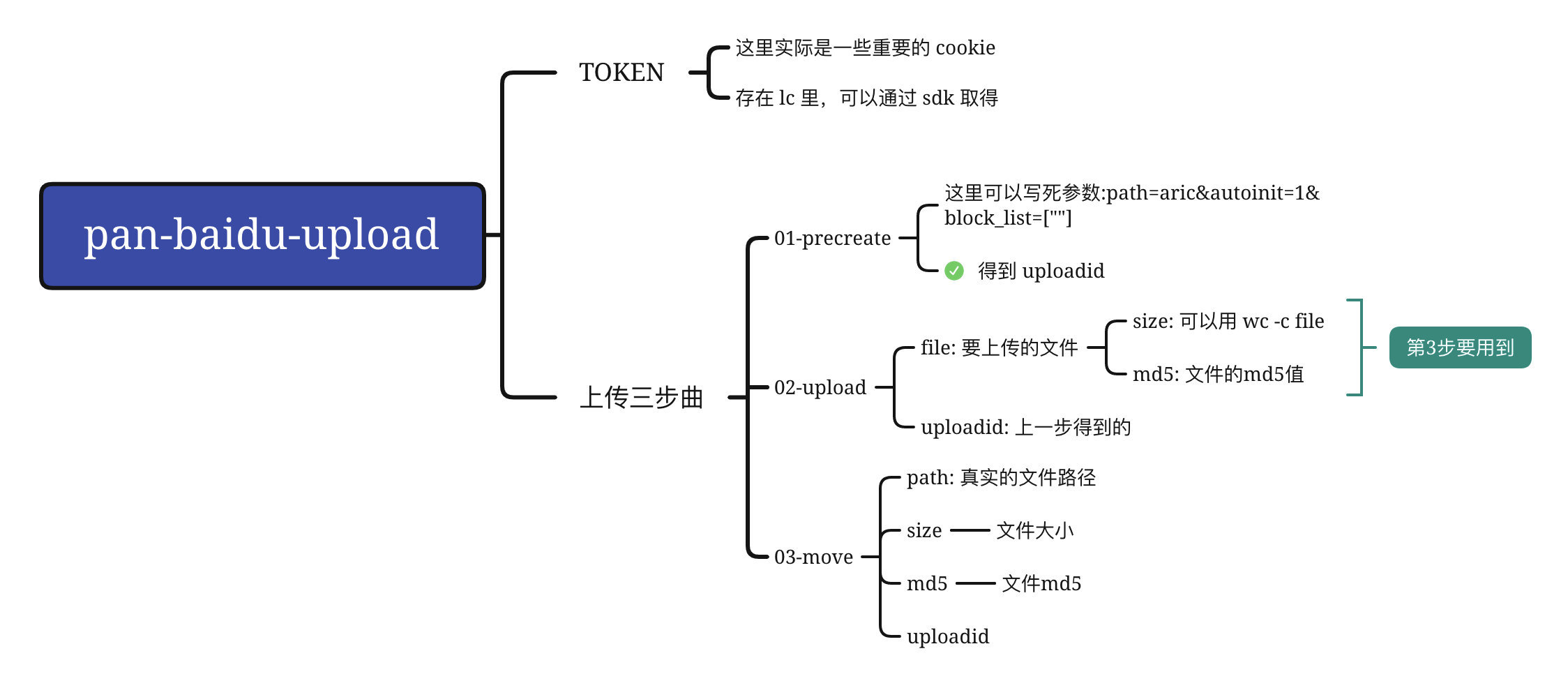 pan-baidu-upload

TOKEN

这里实际是一些重要的 cookie

存在 lc 里，可以通过 sdk 取得

上传三步曲

01-precreate

这里可以写死参数:path=aric&autoinit=1&block_list=[""]

得到 uploadid

02-upload

file: 要上传的文件

size: 可以用 wc -c file

md5: 文件的md5值

第3步要用到

uploadid: 上一步得到的

03-move

path: 真实的文件路径

size 文件大小

md5 文件md5

uploadid